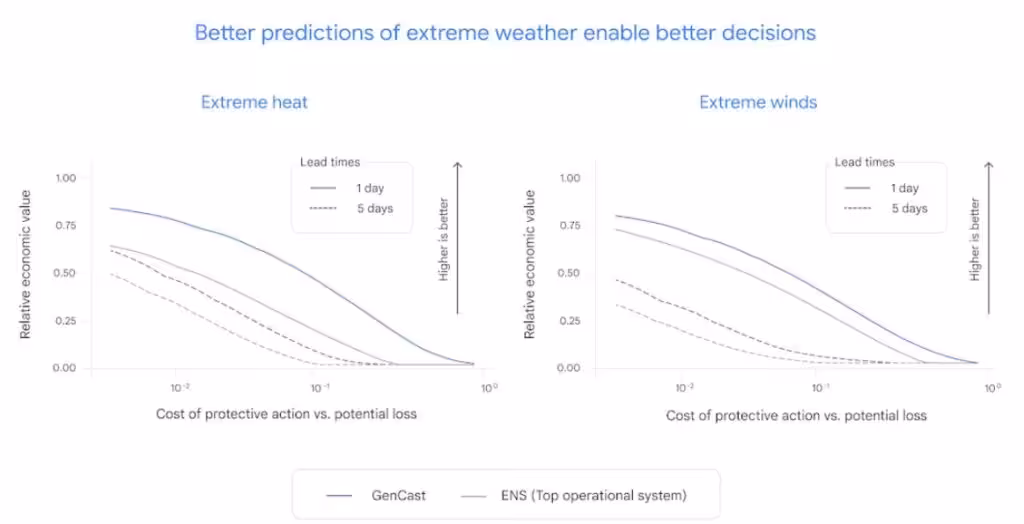 Better predictions of extreme weather enable better decisions

Extreme heat

Lead times
1 day
5 days

Higher is better

Relative economic value
1.00
0.75
0.50
0.25
0.00

$10^{-2}$
$10^{-1}$
$10^{0}$

Cost of protective action vs. potential loss

Extreme winds

Lead times
1 day
5 days

Higher is better

Relative economic value
1.00
0.75
0.50
0.25
0.00

$10^{-2}$
$10^{-1}$
$10^{0}$

Cost of protective action vs. potential loss

GenCast
ENS (Top operational system)